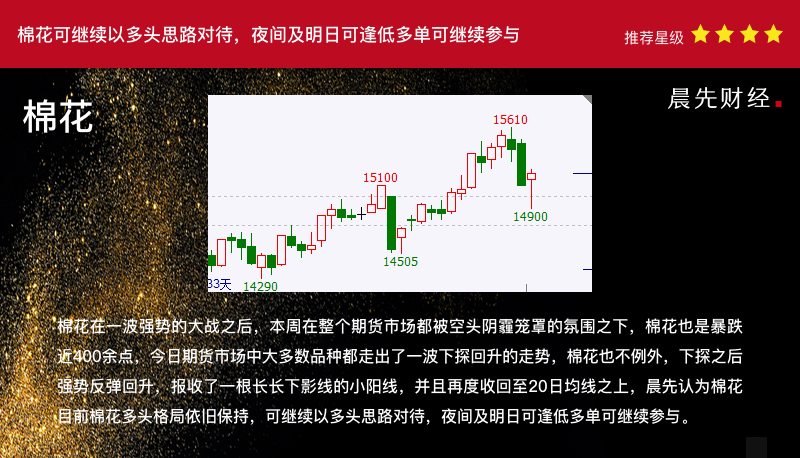 棉花可继续以多头思路对待，夜间及明日可逢低多单可继续参与

推荐星级

棉花

晨先财经.

15610

15100

14900

14505

33天

14290

棉花在一波强势的大战之后，本周在整个期货市场都被空头阴霾笼罩的氛围之下，棉花也是暴跌近400余点，今日期货市场中大多数品种都走出了一波下探回升的走势，棉花也不例外，下探之后强势反弹回升，报收了一根长长下影线的小阳线，并且再度收回至20日均线之上，晨先认为棉花目前棉花多头格局依旧保持，可继续以多头思路对待，夜间及明日可逢低多单可继续参与。